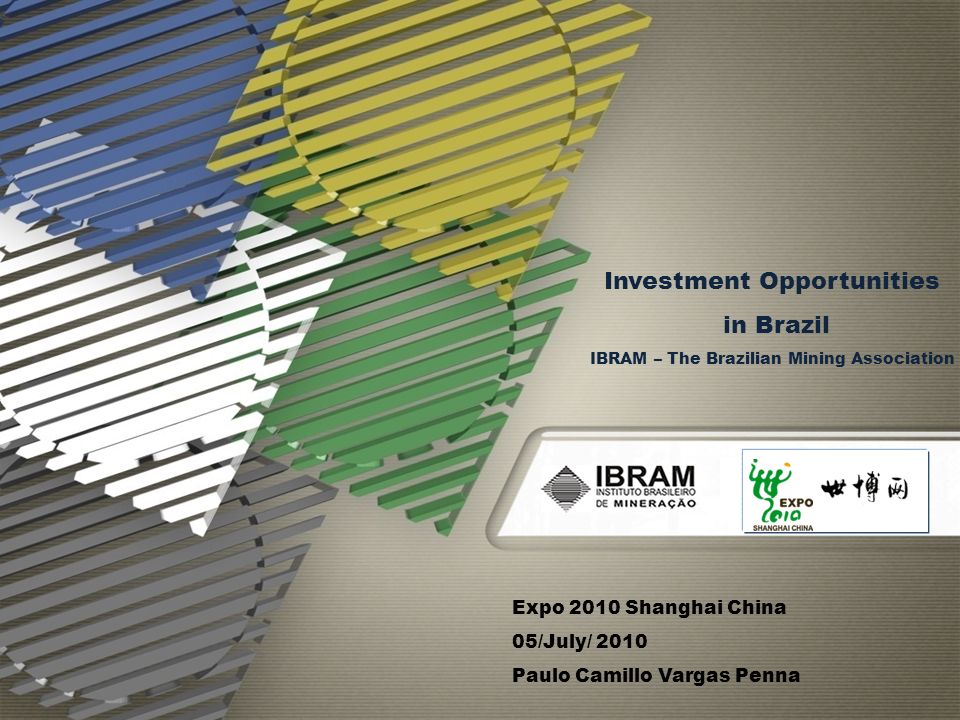 Investment Opportunities in Brazil

IBRAM – The Brazilian Mining Association

IBRAM
INSTITUTO BRASILEIRO
DE MINERAÇÃO

EXPO
2010
SHANGHAI CHINA
世博网

Expo 2010 Shanghai China
05/July/ 2010
Paulo Camillo Vargas Penna